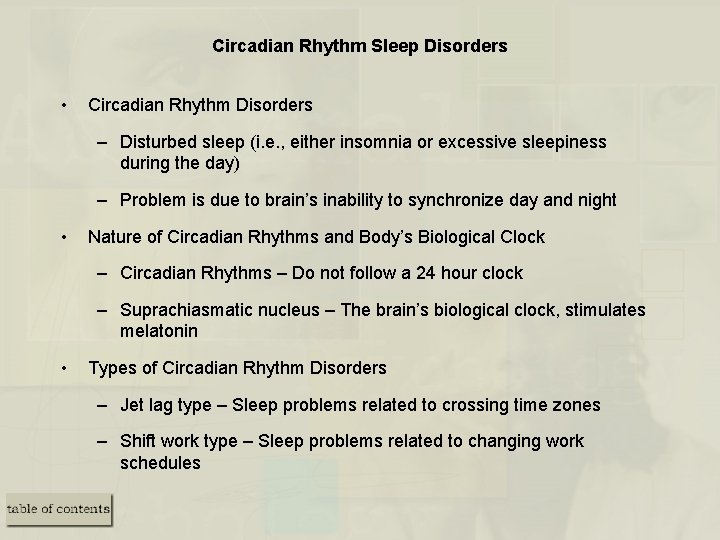 Circadian Rhythm Sleep Disorders

• Circadian Rhythm Disorders

– Disturbed sleep (i.e., either insomnia or excessive sleepiness during the day)

– Problem is due to brain's inability to synchronize day and night

• Nature of Circadian Rhythms and Body's Biological Clock

– Circadian Rhythms – Do not follow a 24 hour clock

– Suprachiasmatic nucleus – The brain's biological clock, stimulates melatonin

• Types of Circadian Rhythm Disorders

– Jet lag type – Sleep problems related to crossing time zones

– Shift work type – Sleep problems related to changing work schedules

table of contents